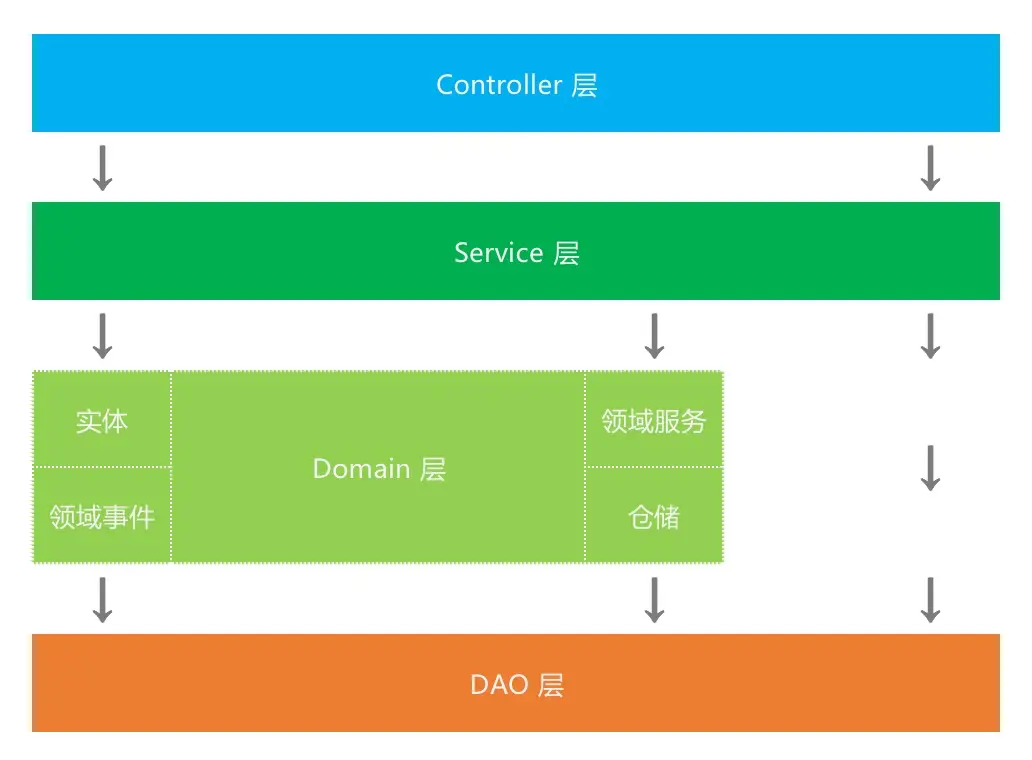 Controller 层

Service 层

实体

领域事件

Domain 层

领域服务

仓储

DAO 层